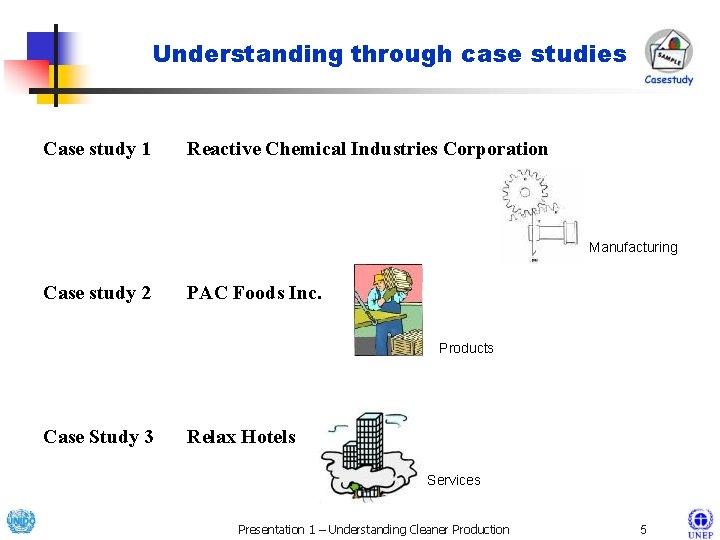 Understanding through case studies

SAMPLE
Casestudy

Case study 1 Reactive Chemical Industries Corporation

Manufacturing

Case study 2 PAC Foods Inc.

Products

Case Study 3 Relax Hotels

Services

UNIDO

Presentation 1 – Understanding Cleaner Production

5

UNEP